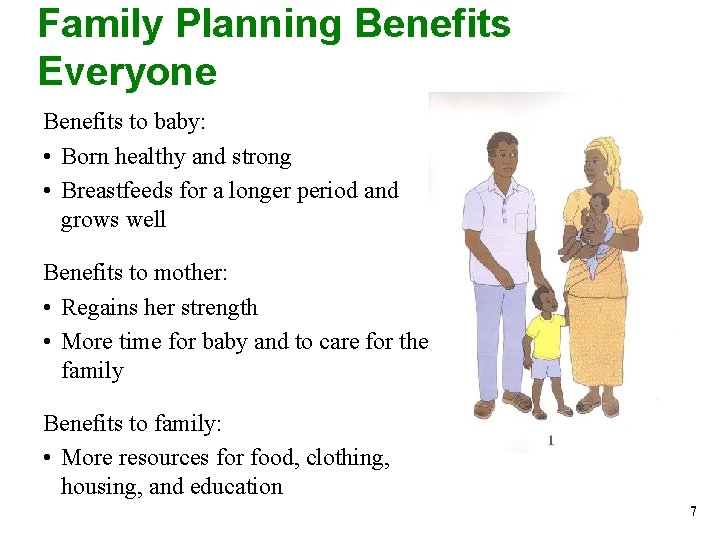 Family Planning Benefits Everyone

Benefits to baby:
• Born healthy and strong
• Breastfeeds for a longer period and grows well

Benefits to mother:
• Regains her strength
• More time for baby and to care for the family

Benefits to family:
• More resources for food, clothing, housing, and education

1

7